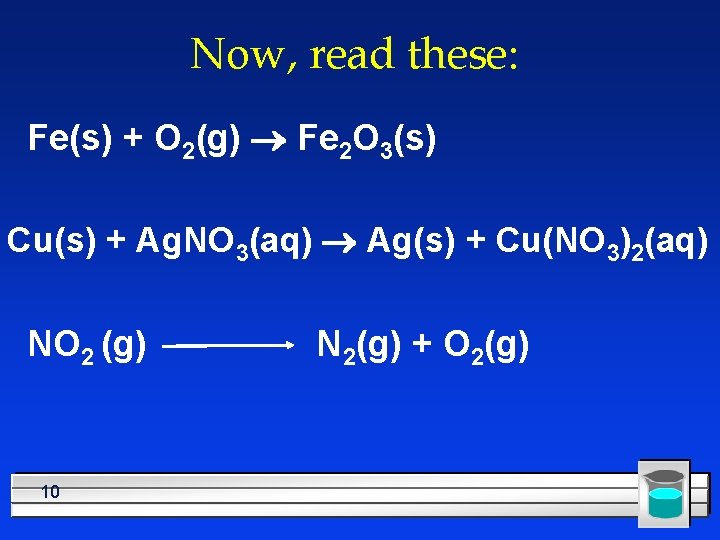 Now, read these:

$Fe(s) + O_2(g) \rightarrow Fe_2O_3(s)$

$Cu(s) + AgNO_3(aq) \rightarrow Ag(s) + Cu(NO_3)_2(aq)$

$NO_2 (g) \longrightarrow N_2(g) + O_2(g)$

10